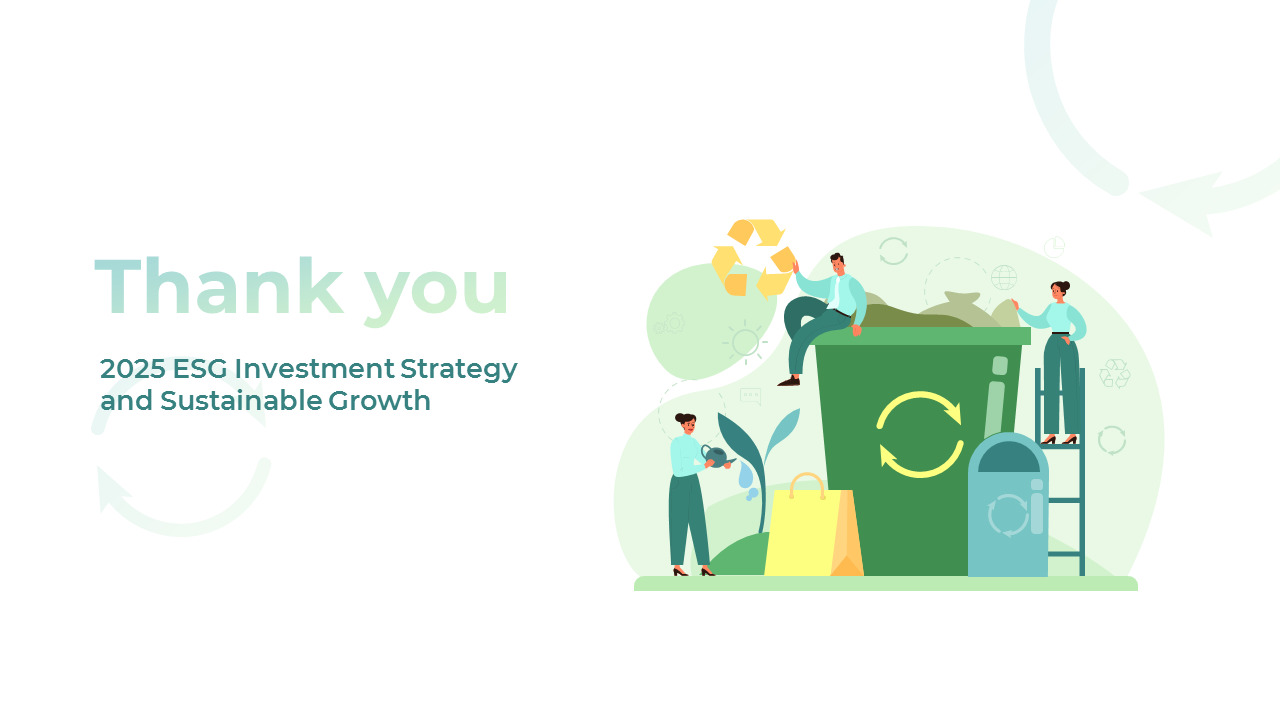 Thank you

2025 ESG Investment Strategy and Sustainable Growth